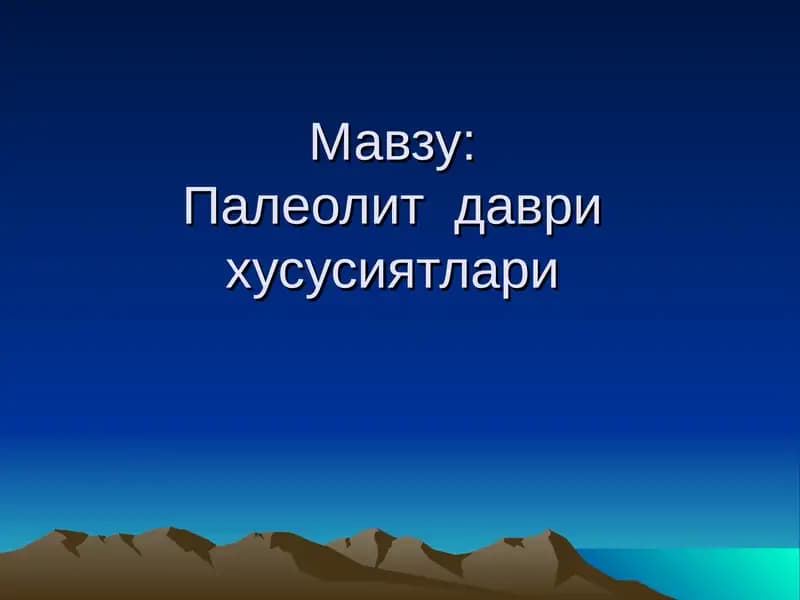 Мавзу:
Палеолит даври хусусиятлари